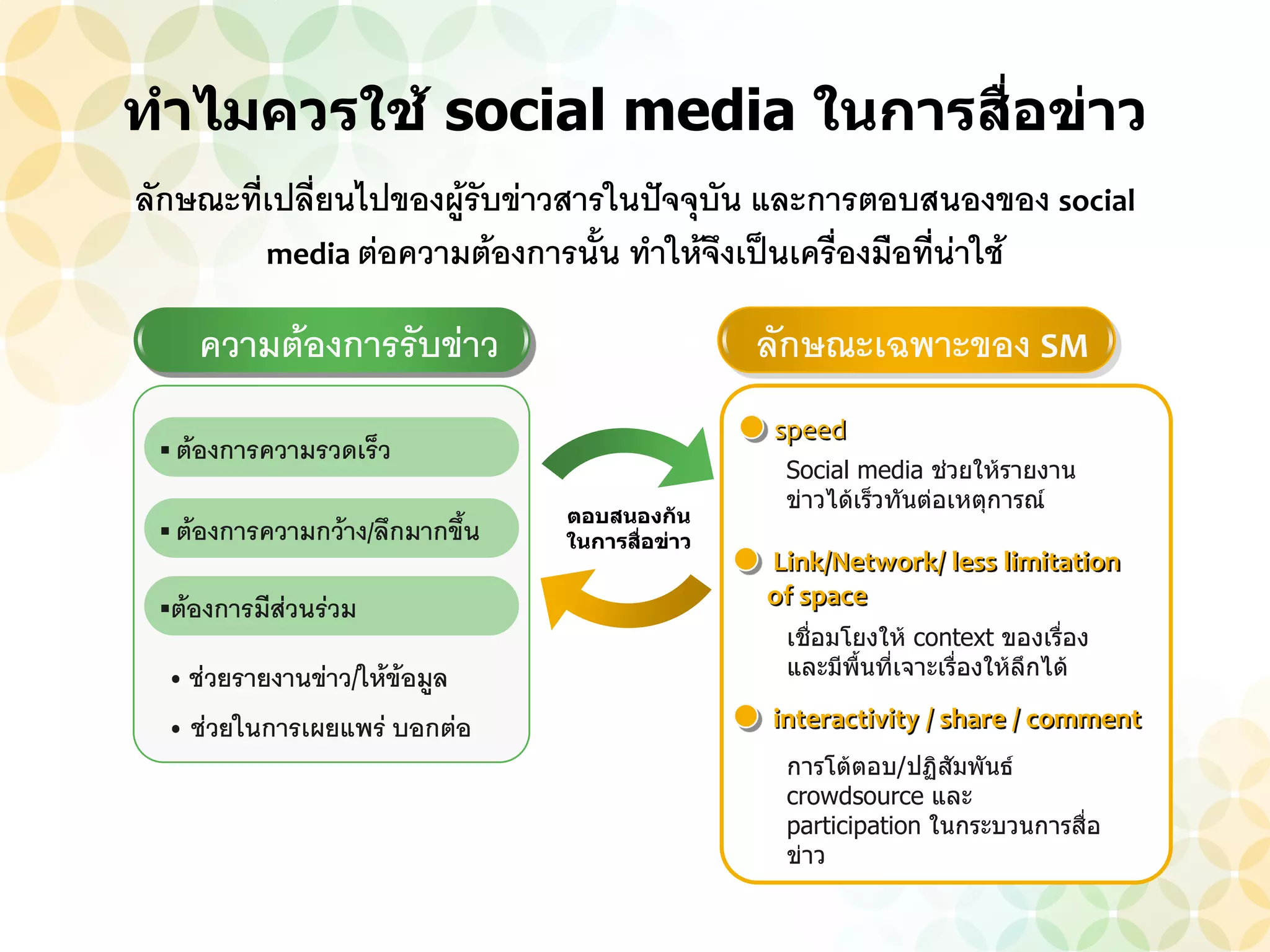 ทำไมควรใช้ social media ในการสื่อข่าว

ลักษณะที่เปลี่ยนไปของผู้รับข่าวสารในปัจจุบัน และการตอบสนองของ social media ต่อความต้องการนั้น ทำให้จึงเป็นเครื่องมือที่น่าใช้

ความต้องการรับข่าว

▪ ต้องการความรวดเร็ว

▪ ต้องการความกว้าง/ลึกมากขึ้น

▪ต้องการมีส่วนร่วม

• ช่วยรายงานข่าว/ให้ข้อมูล

• ช่วยในการเผยแพร่ บอกต่อ

ตอบสนองกัน ในการสื่อข่าว

ลักษณะเฉพาะของ SM

speed

Social media ช่วยให้รายงานข่าวได้เร็วทันต่อเหตุการณ์

Link/Network/ less limitation of space

เชื่อมโยงให้ context ของเรื่อง และมีพื้นที่เจาะเรื่องให้ลึกได้

interactivity / share / comment

การโต้ตอบ/ปฏิสัมพันธ์ crowdsource และ participation ในกระบวนการสื่อข่าว